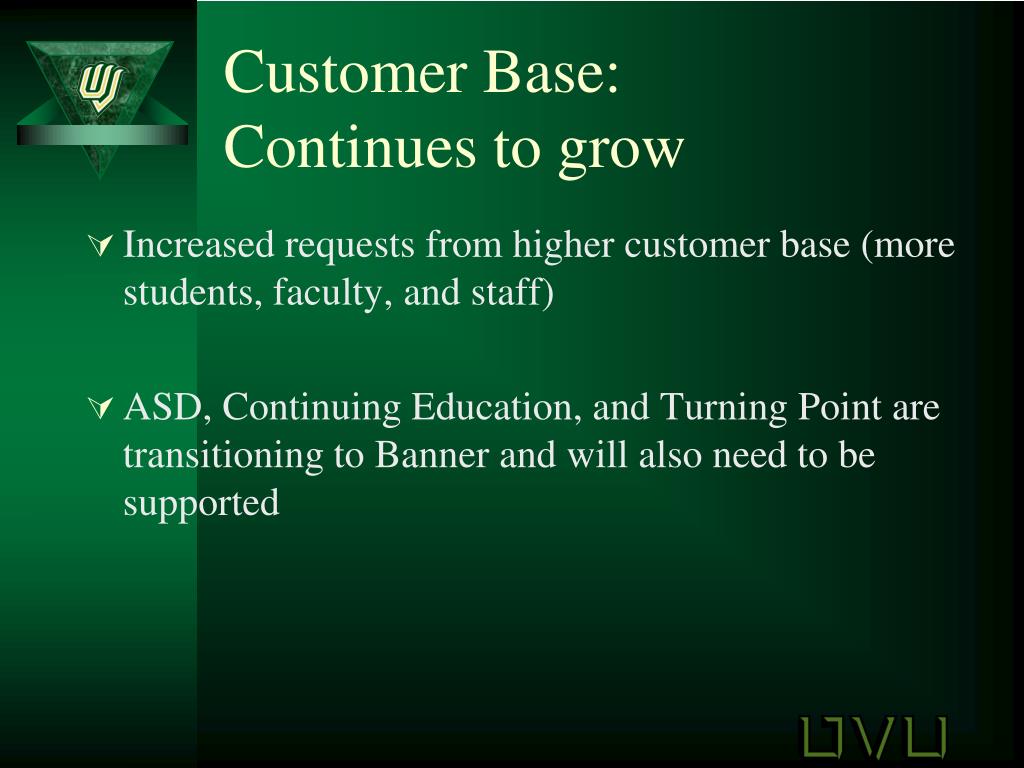 Customer Base:
Continues to grow

Increased requests from higher customer base (more students, faculty, and staff)

ASD, Continuing Education, and Turning Point are transitioning to Banner and will also need to be supported

UVU